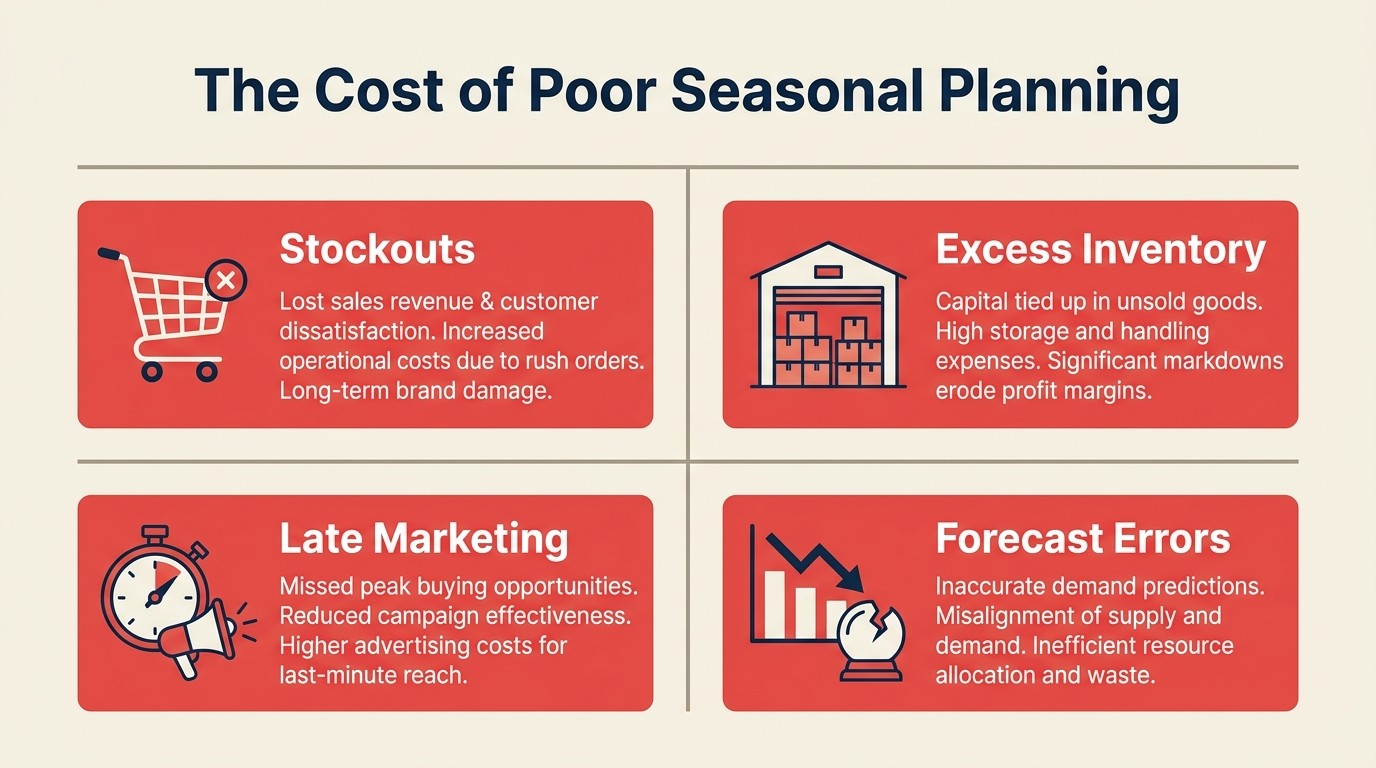 The Cost of Poor Seasonal Planning

Stockouts

Lost sales revenue & customer dissatisfaction. Increased operational costs due to rush orders. Long-term brand damage.

Excess Inventory

Capital tied up in unsold goods. High storage and handling expenses. Significant markdowns erode profit margins.

Late Marketing

Missed peak buying opportunities. Reduced campaign effectiveness. Higher advertising costs for last-minute reach.

Forecast Errors

Inaccurate demand predictions. Misalignment of supply and demand. Inefficient resource allocation and waste.